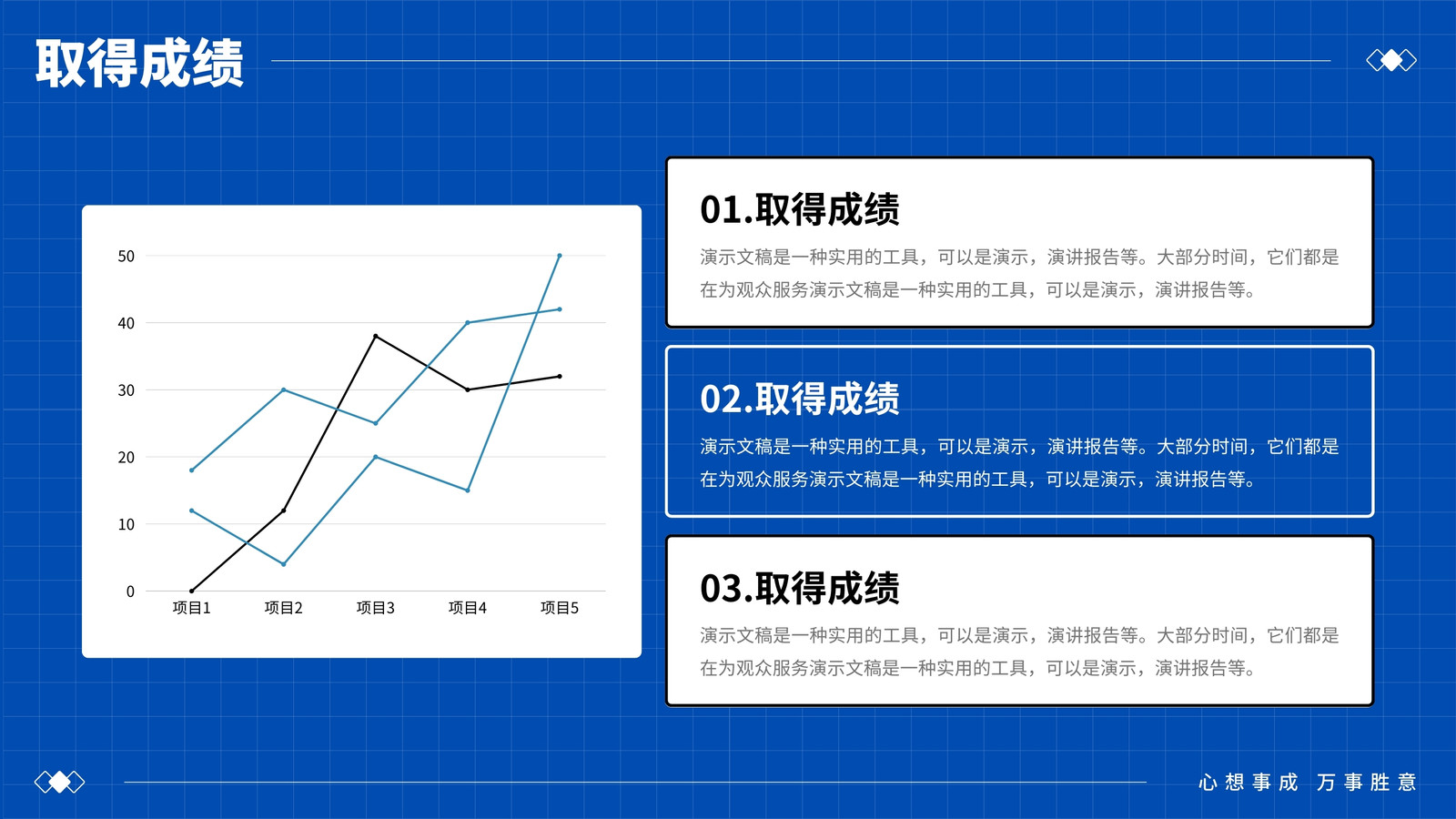 取得成绩

50
40
30
20
10
0
项目1 项目2 项目3 项目4 项目5

01.取得成绩

演示文稿是一种实用的工具，可以是演示，演讲报告等。大部分时间，它们都是在为观众服务演示文稿是一种实用的工具，可以是演示，演讲报告等。

02.取得成绩

演示文稿是一种实用的工具，可以是演示，演讲报告等。大部分时间，它们都是在为观众服务演示文稿是一种实用的工具，可以是演示，演讲报告等。

03.取得成绩

演示文稿是一种实用的工具，可以是演示，演讲报告等。大部分时间，它们都是在为观众服务演示文稿是一种实用的工具，可以是演示，演讲报告等。

心想事成 万事胜意